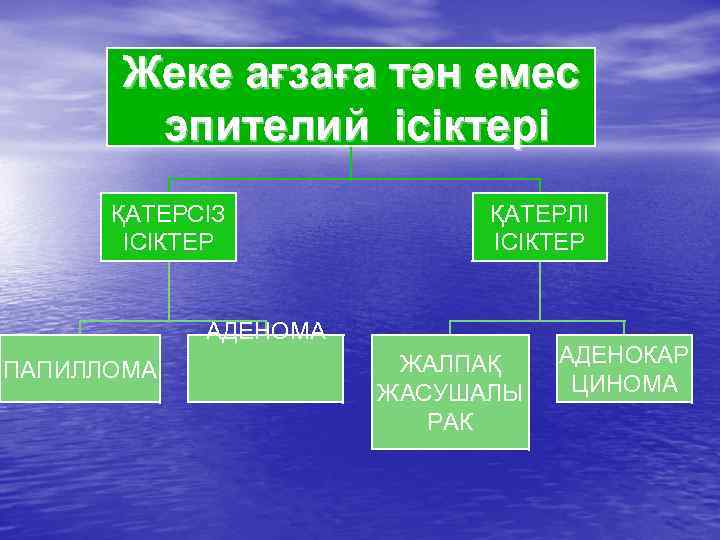 Жеке ағзаға тән емес эпителий ісіктері

ҚАТЕРСІЗ ІСІКТЕР

ҚАТЕРЛІ ІСІКТЕР

ПАПИЛЛОМА

АДЕНОМА

ЖАЛПАҚ ЖАСУШАЛЫ РАК

АДЕНОКАР ЦИНОМА